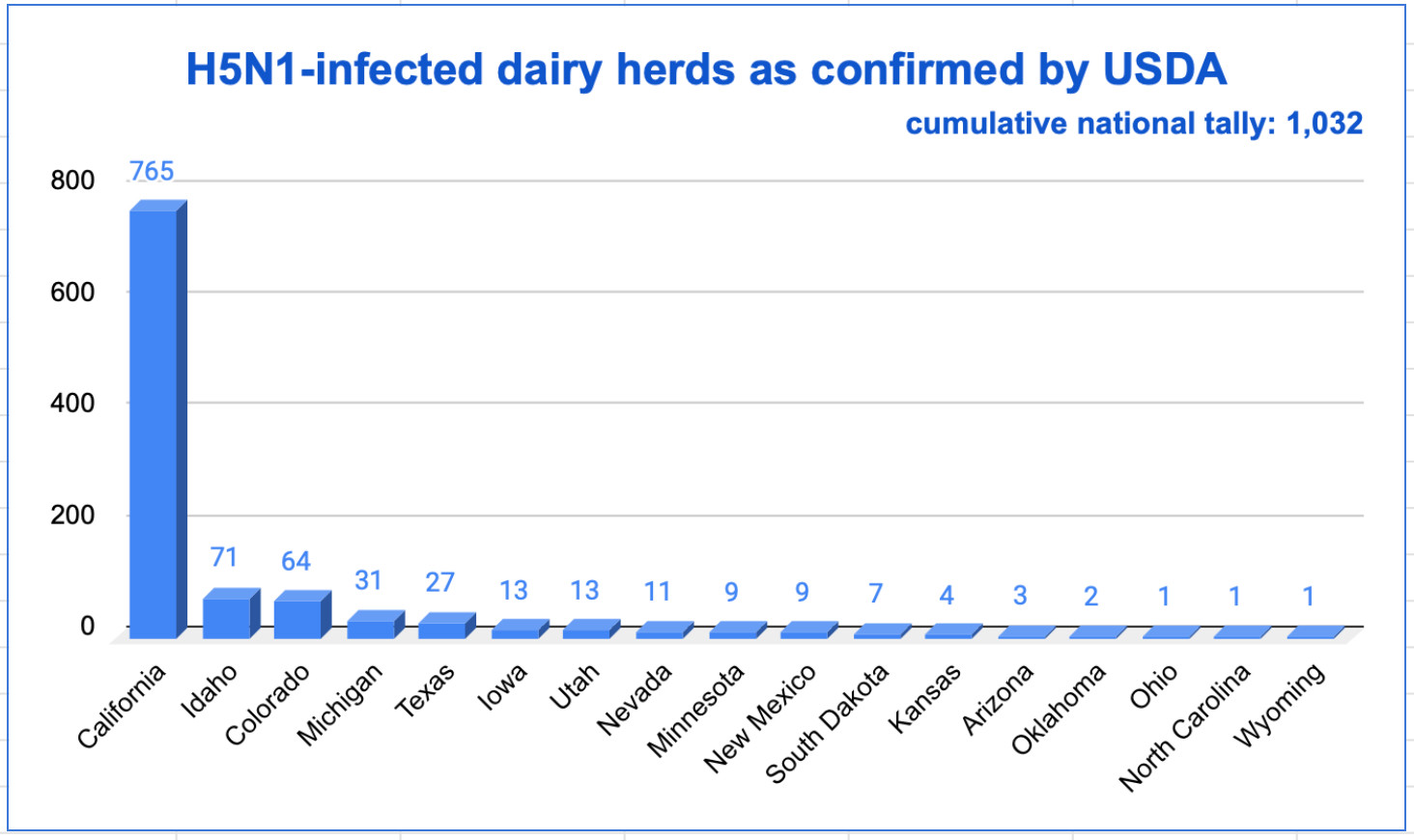 H5N1-infected dairy herds as confirmed by USDA

cumulative national tally: 1,032

800
600
400
200
0

765
71
64
31
27
13
13
11
9
9
7
4
3
2
1
1
1

California
Idaho
Colorado
Michigan
Texas
Iowa
Utah
Nevada
Minnesota
New Mexico
South Dakota
Kansas
Arizona
Oklahoma
Ohio
North Carolina
Wyoming